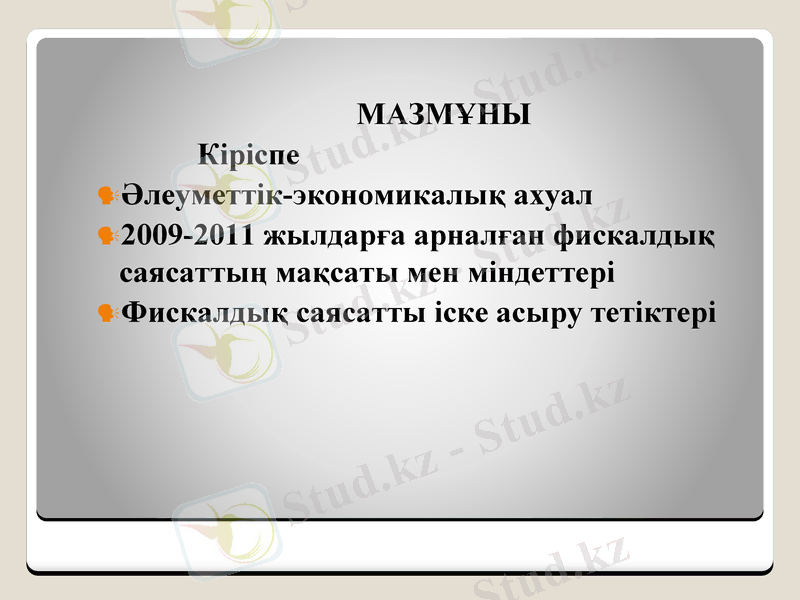 МАЗМҰНЫ

Кіріспе

Әлеуметтік-экономикалық ахуал

2009-2011 жылдарға арналған фискалдық саясаттың мақсаты мен міндеттері

Фискалдық саясатты іске асыру тетіктері

Stud.kz - Stud.kz